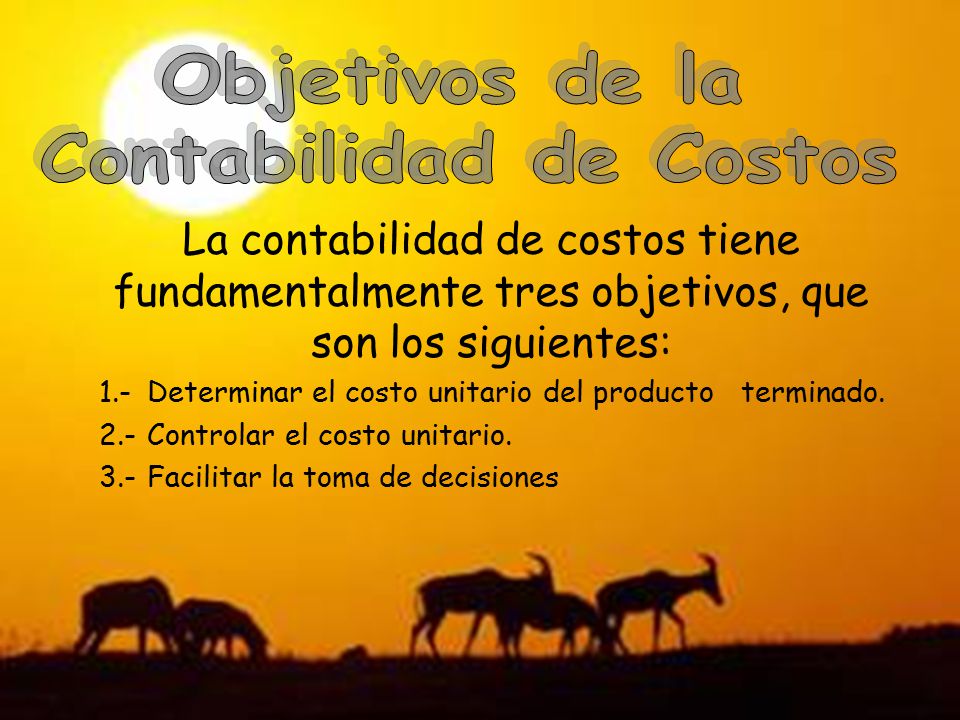 Objetivos de la Contabilidad de Costos

La contabilidad de costos tiene fundamentalmente tres objetivos, que son los siguientes:

1.- Determinar el costo unitario del producto terminado.

2.- Controlar el costo unitario.

3.- Facilitar la toma de decisiones